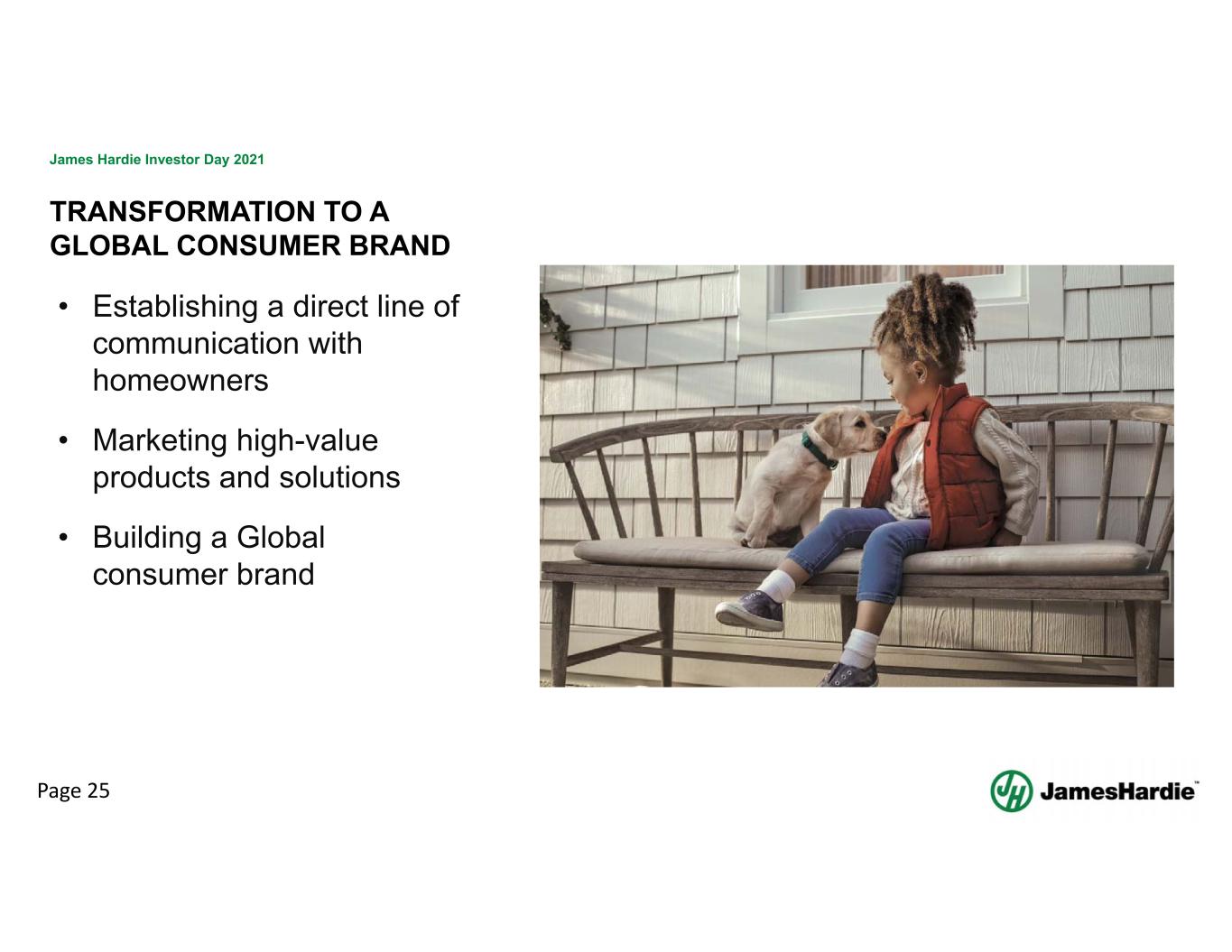 James Hardie Investor Day 2021

TRANSFORMATION TO A GLOBAL CONSUMER BRAND

• Establishing a direct line of communication with homeowners

• Marketing high-value products and solutions

• Building a Global consumer brand

Page 25

JH JamesHardie™